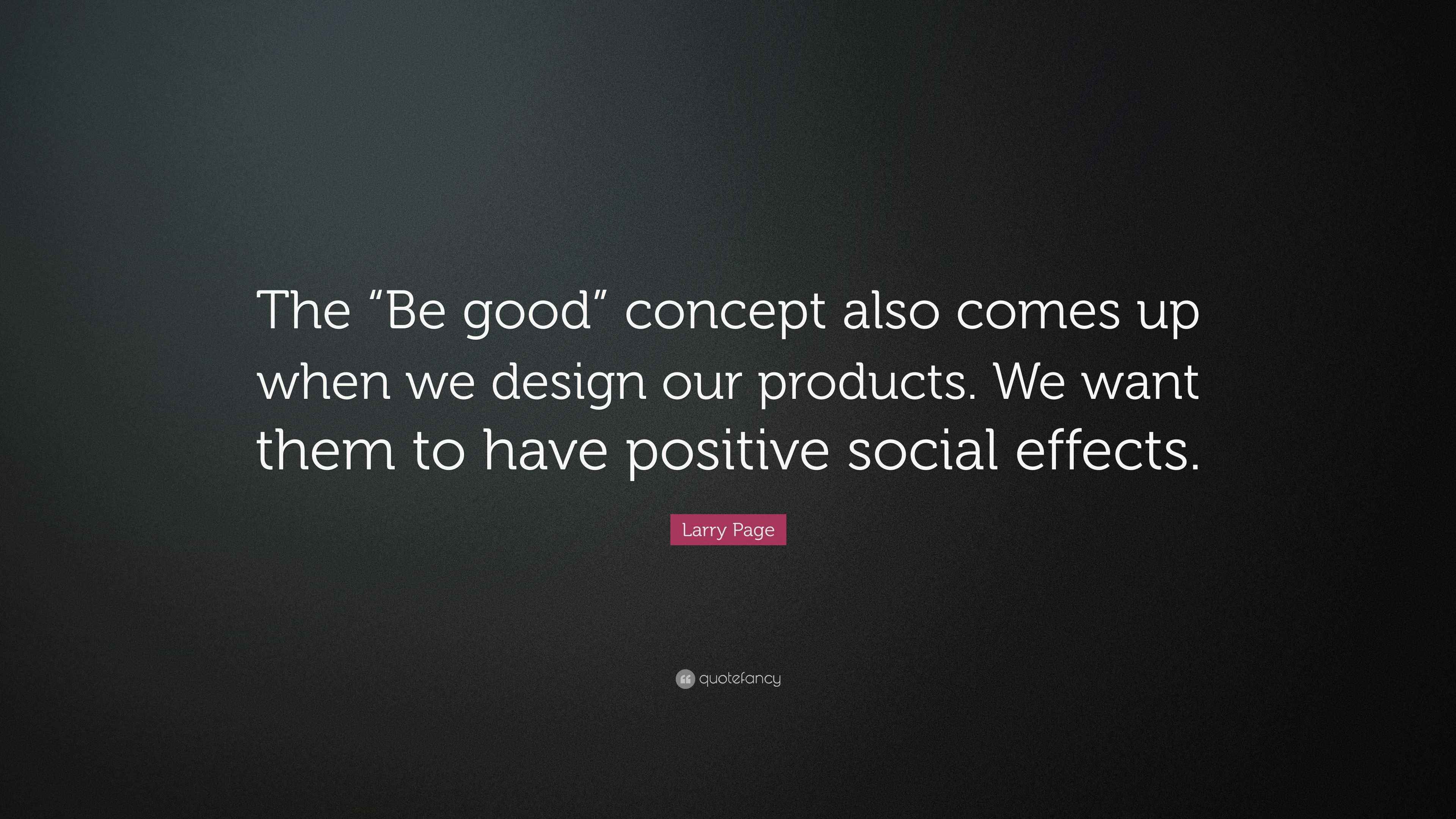 The "Be good" concept also comes up when we design our products. We want them to have positive social effects.

Larry Page

quotefancy